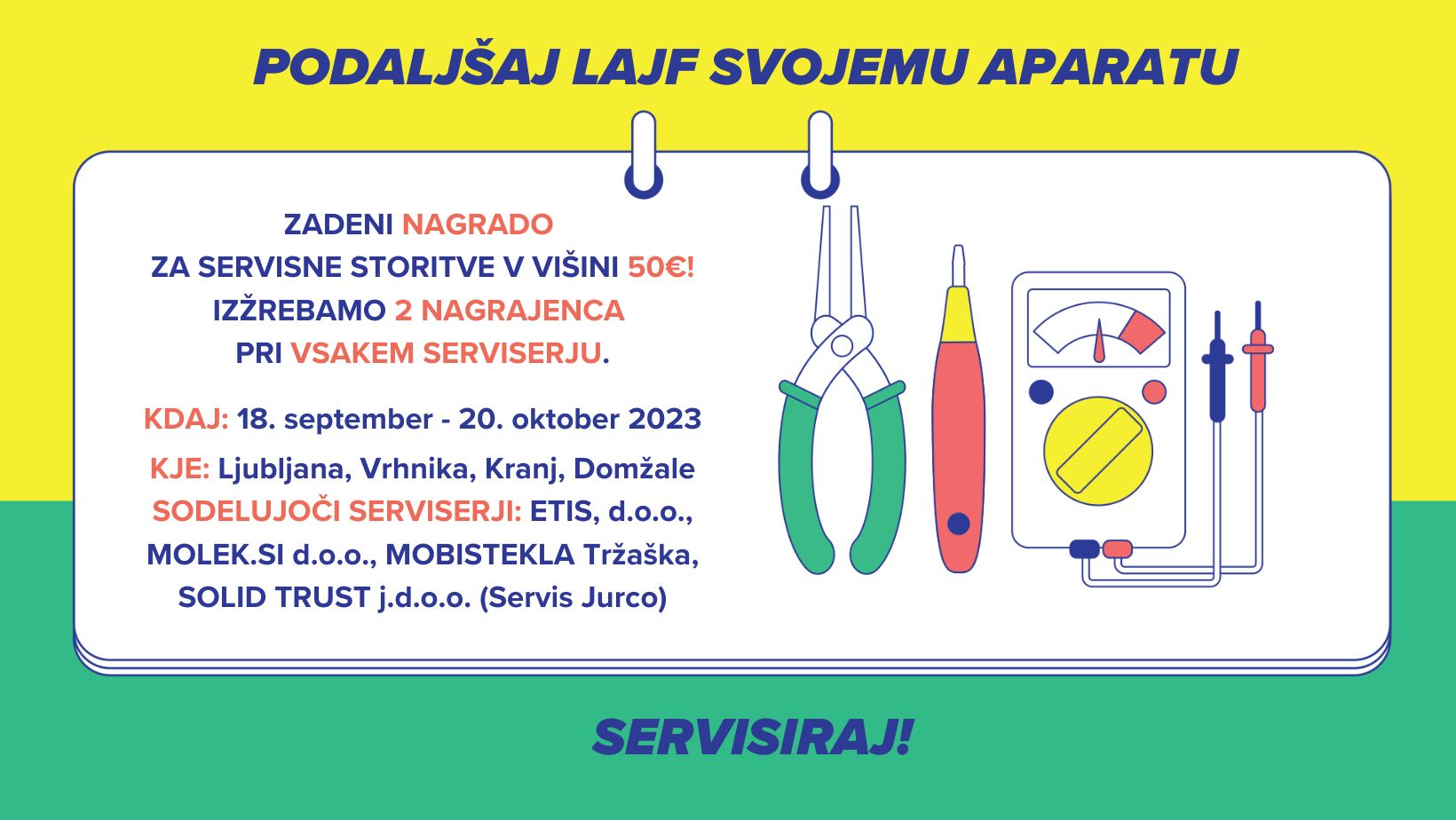 PODALJŠAJ LAJF SVOJEMU APARATU

ZADENI NAGRADO
ZA SERVISNE STORITVE V VIŠINI 50€!
IZŽREBAMO 2 NAGRAJENCA
PRI VSAKEM SERVISERJU.

KDAJ: 18. september - 20. oktober 2023

KJE: Ljubljana, Vrhnika, Kranj, Domžale
SODELUJOČI SERVISERJI: ETIS, d.o.o., MOLEK.SI d.o.o., MOBISTEKLA Tržaška, SOLID TRUST j.d.o.o. (Servis Jurco)

SERVISIRAJ!